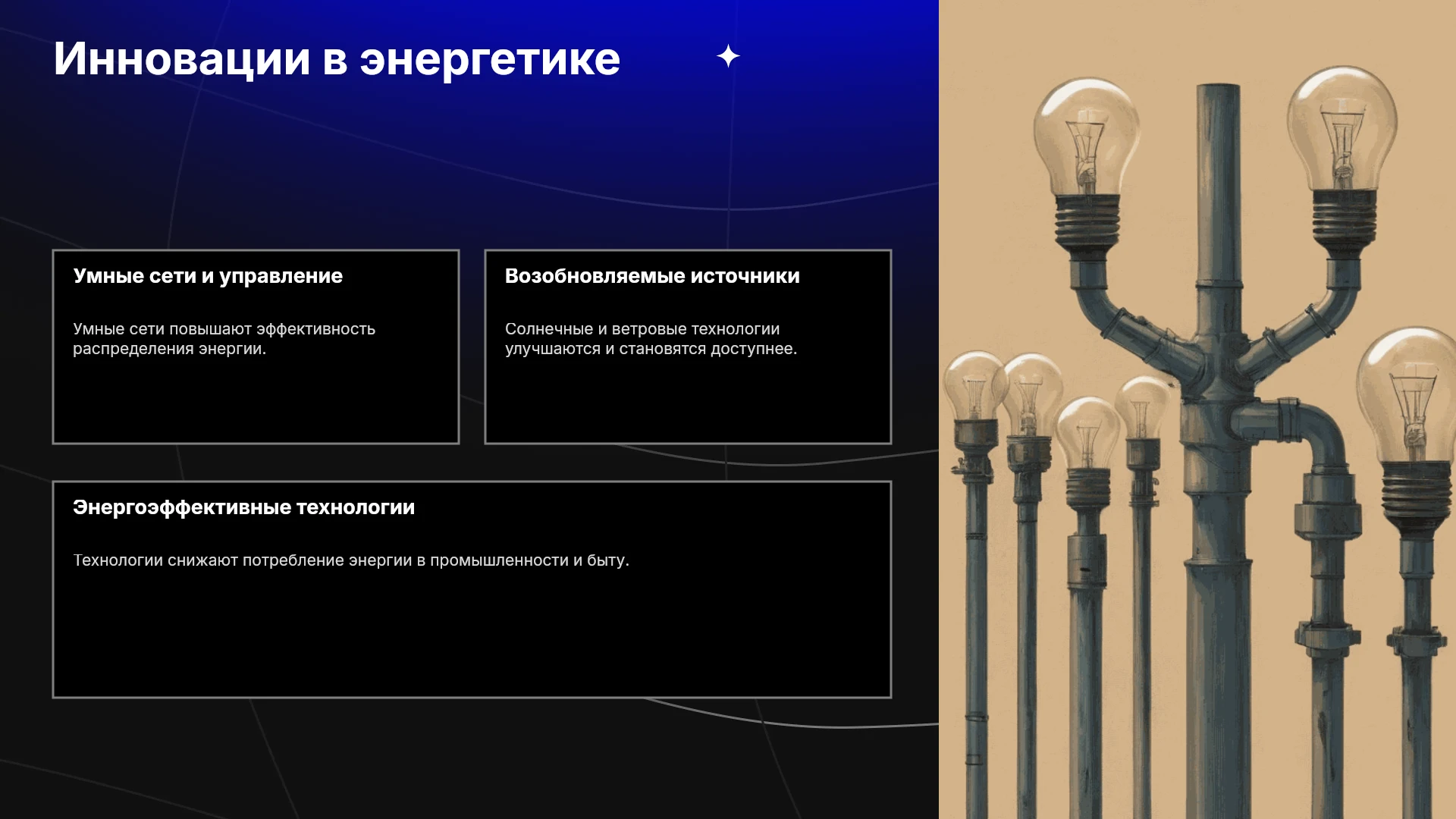 Инновации в энергетике

Умные сети и управление

Умные сети повышают эффективность распределения энергии.

Возобновляемые источники

Солнечные и ветровые технологии улучшаются и становятся доступнее.

Энергоэффективные технологии

Технологии снижают потребление энергии в промышленности и быту.